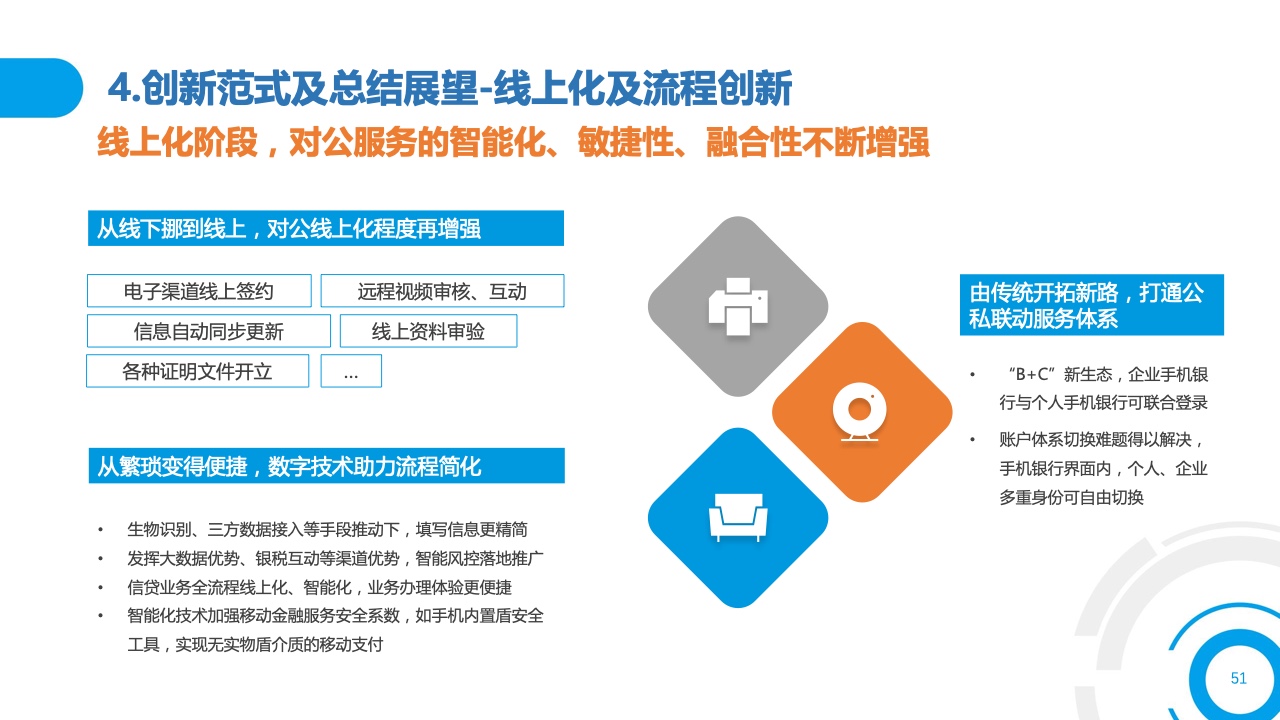 4.创新范式及总结展望-线上化及流程创新

线上化阶段，对公服务的智能化、敏捷性、融合性不断增强

从线下挪到线上，对公线上化程度再增强

电子渠道线上签约

远程视频审核、互动

信息自动同步更新

线上资料审验

各种证明文件开立

...

从繁琐变得便捷，数字技术助力流程简化

• 生物识别、三方数据接入等手段推动下，填写信息更精简
• 发挥大数据优势、银税互动等渠道优势，智能风控落地推广
• 信贷业务全流程线上化、智能化，业务办理体验更便捷
• 智能化技术加强移动金融服务安全系数，如手机内置盾安全工具，实现无实物盾介质的移动支付

由传统开拓新路，打通公私联动服务体系

• “B+C”新生态，企业手机银行与个人手机银行可联合登录
• 账户体系切换难题得以解决，手机银行界面内，个人、企业多重身份可自由切换

51